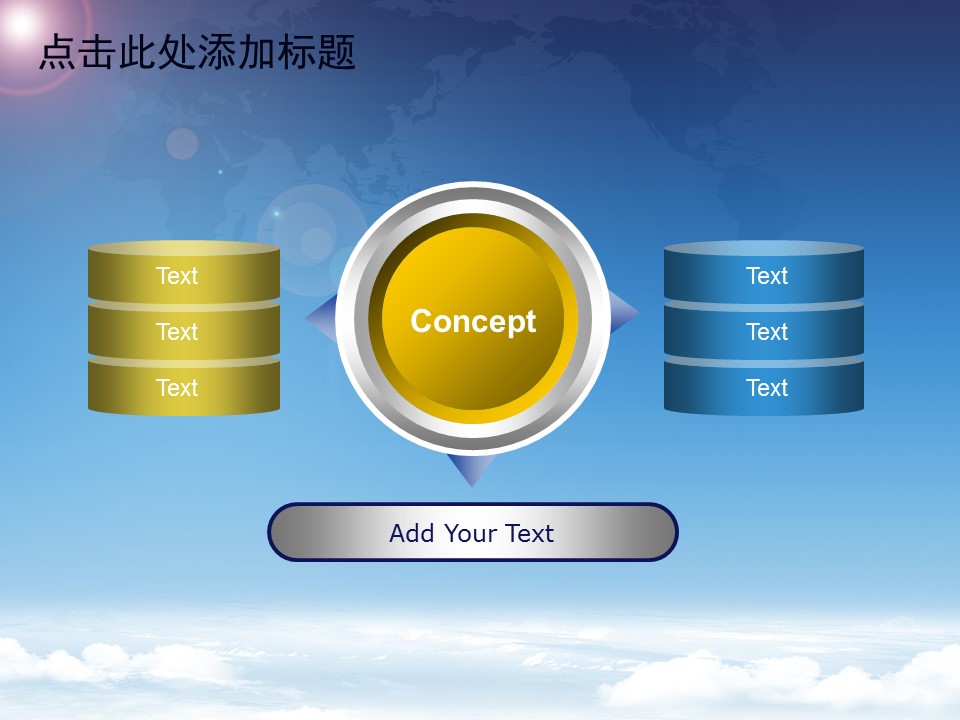 点击此处添加标题

Text

Text

Text

Concept

Text

Text

Text

Add Your Text